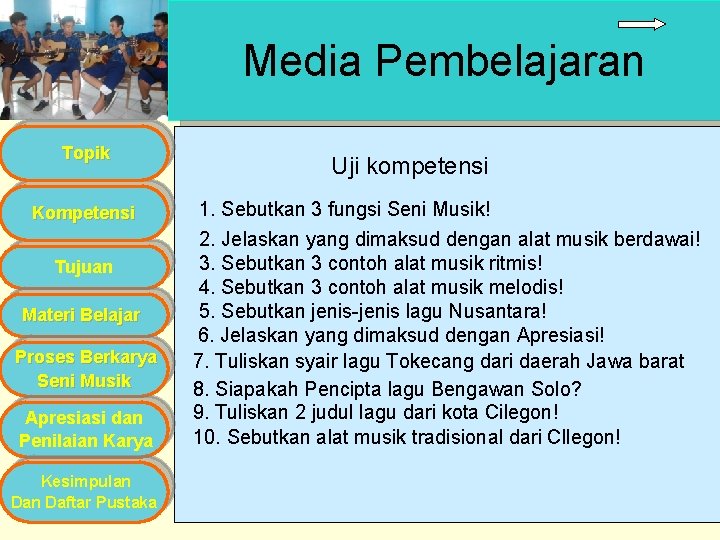 Media Pembelajaran

Topik

Kompetensi

Tujuan

Materi Belajar

Proses Berkarya Seni Musik

Apresiasi dan Penilaian Karya

Kesimpulan Dan Daftar Pustaka

Uji kompetensi

1. Sebutkan 3 fungsi Seni Musik!
2. Jelaskan yang dimaksud dengan alat musik berdawai!
3. Sebutkan 3 contoh alat musik ritmis!
4. Sebutkan 3 contoh alat musik melodis!
5. Sebutkan jenis-jenis lagu Nusantara!
6. Jelaskan yang dimaksud dengan Apresiasi!
7. Tuliskan syair lagu Tokecang dari daerah Jawa barat
8. Siapakah Pencipta lagu Bengawan Solo?
9. Tuliskan 2 judul lagu dari kota Cilegon!
10. Sebutkan alat musik tradisional dari CIlegon!